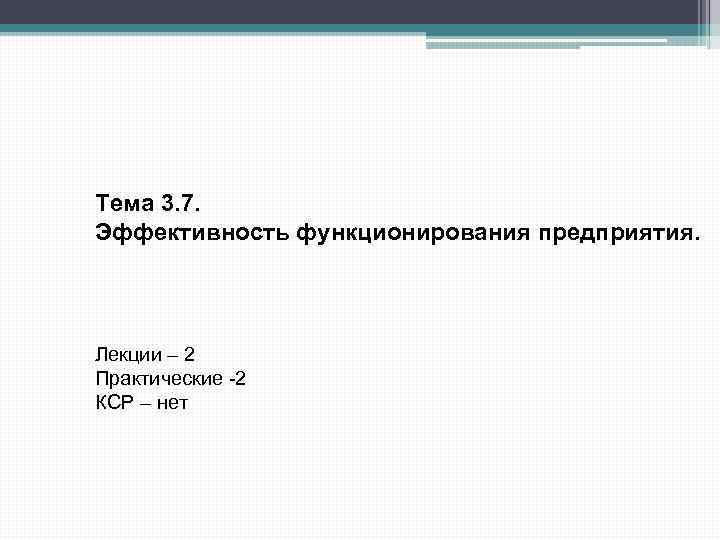 Тема 3.7.
Эффективность функционирования предприятия.

Лекции – 2
Практические -2
КСР – нет